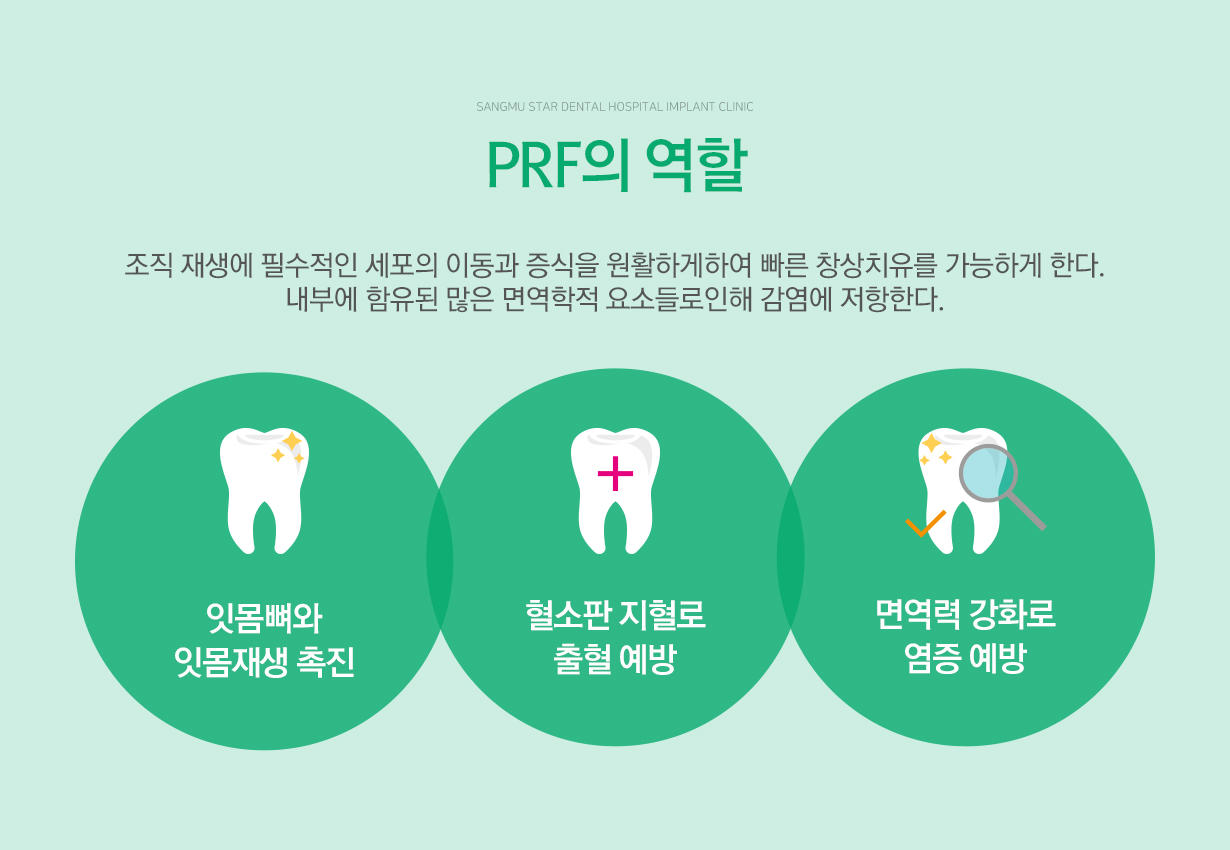 SANGMU STAR DENTAL HOSPITAL IMPLANT CLINIC

PRF의 역할

조직 재생에 필수적인 세포의 이동과 증식을 원활하게하여 빠른 창상치유를 가능하게 한다.
내부에 함유된 많은 면역학적 요소들로인해 감염에 저항한다.

잇몸뼈와
잇몸재생 촉진

혈소판 지혈로
출혈 예방

면역력 강화로
염증 예방